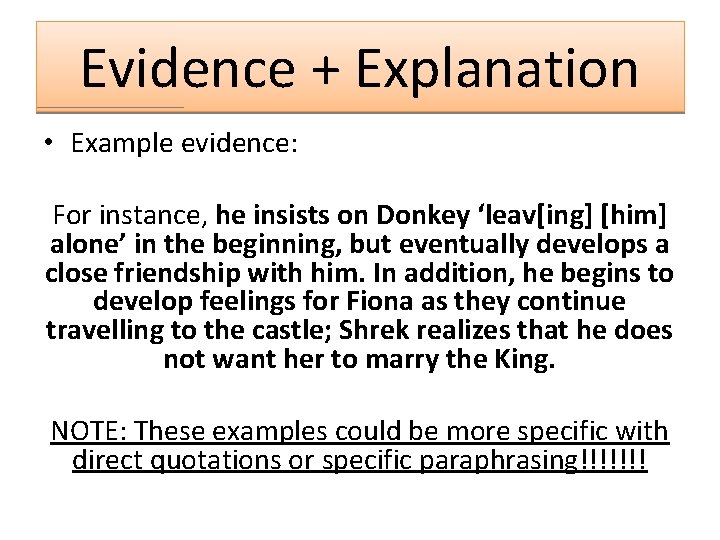 Evidence + Explanation

• Example evidence:

For instance, he insists on Donkey ‘leav[ing] [him] alone’ in the beginning, but eventually develops a close friendship with him. In addition, he begins to develop feelings for Fiona as they continue travelling to the castle; Shrek realizes that he does not want her to marry the King.

NOTE: These examples could be more specific with direct quotations or specific paraphrasing!!!!!!!